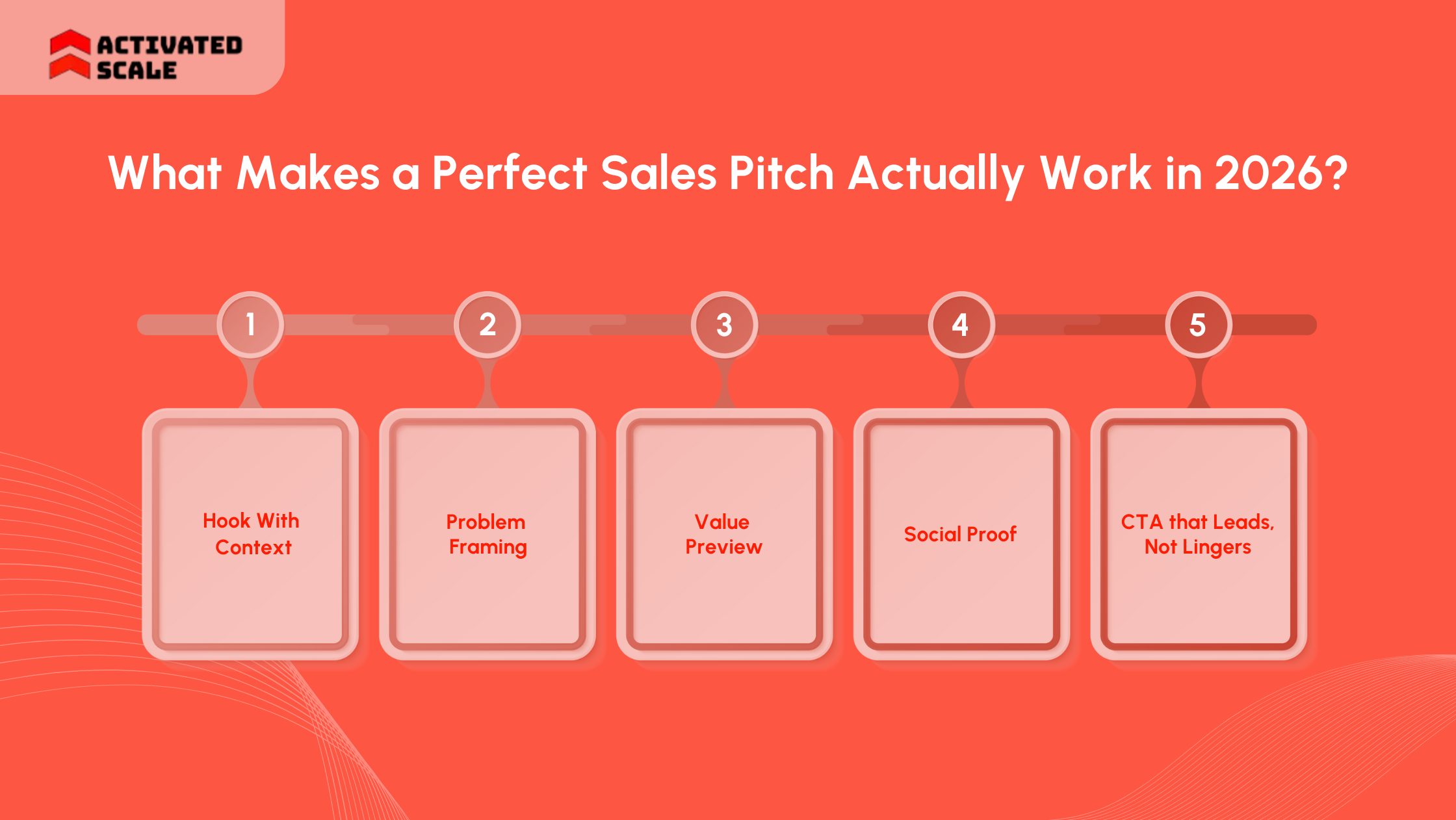 ACTIVATED SCALE

What Makes a Perfect Sales Pitch Actually Work in 2026?

1

Hook With Context

2

Problem Framing

3

Value Preview

4

Social Proof

5

CTA that Leads, Not Lingers